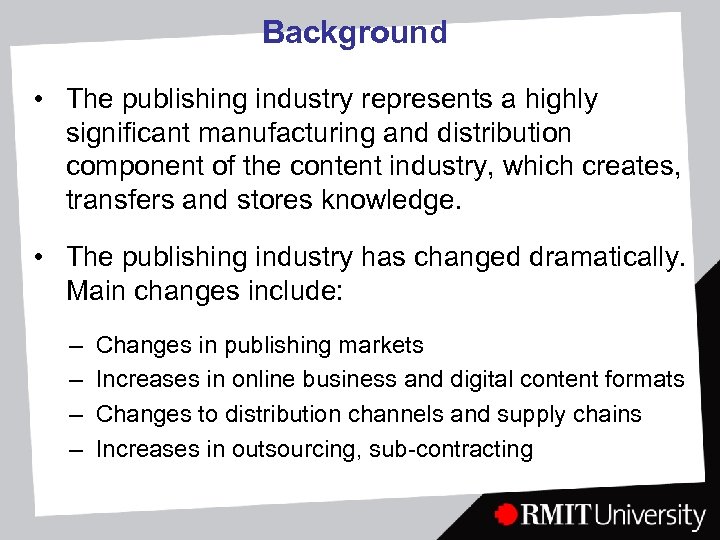 Background

• The publishing industry represents a highly significant manufacturing and distribution component of the content industry, which creates, transfers and stores knowledge.

• The publishing industry has changed dramatically. Main changes include:

– Changes in publishing markets
– Increases in online business and digital content formats
– Changes to distribution channels and supply chains
– Increases in outsourcing, sub-contracting

RMIT University